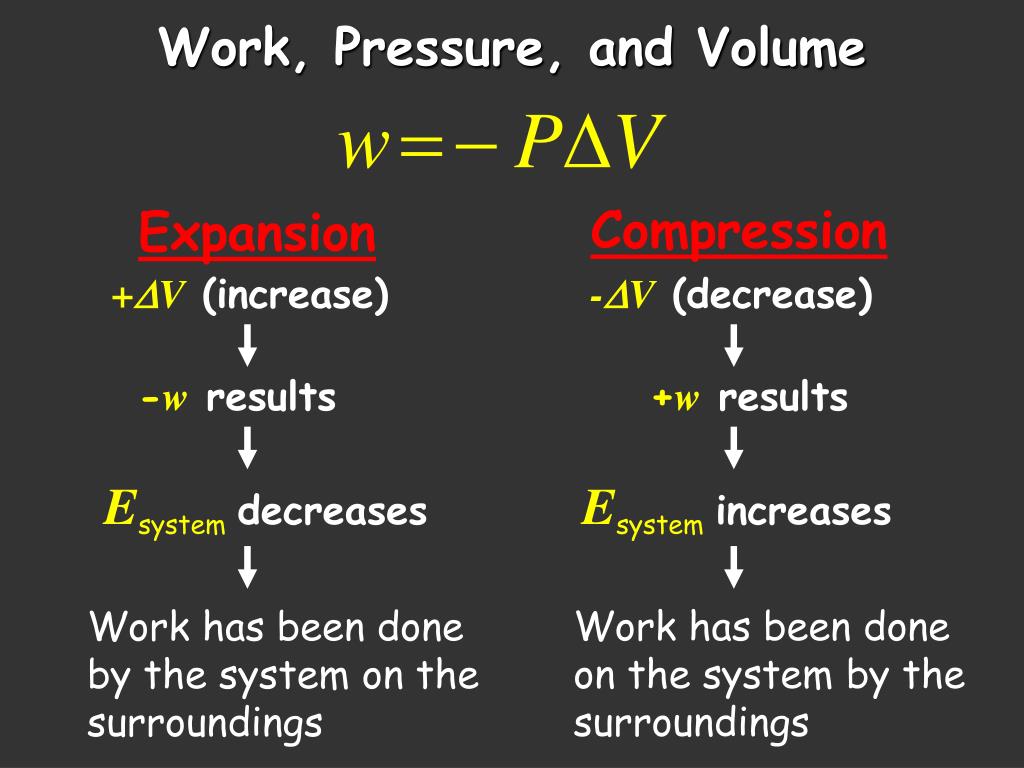 Work, Pressure, and Volume

$w = -P\Delta V$

Expansion

$+\Delta V$ (increase)

$-w$ results

$E_{system}$ decreases

Work has been done by the system on the surroundings

Compression

$-\Delta V$ (decrease)

$+w$ results

$E_{system}$ increases

Work has been done on the system by the surroundings